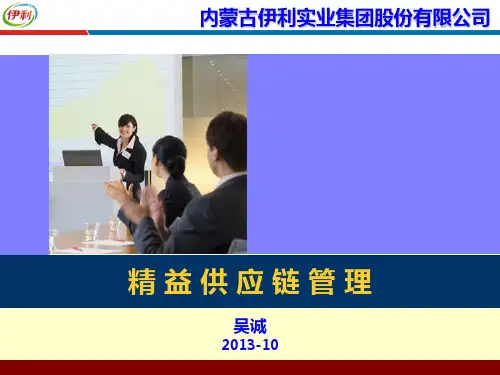 伊利

内蒙古伊利实业集团股份有限公司

精益供应链管理

吴诚
2013-10